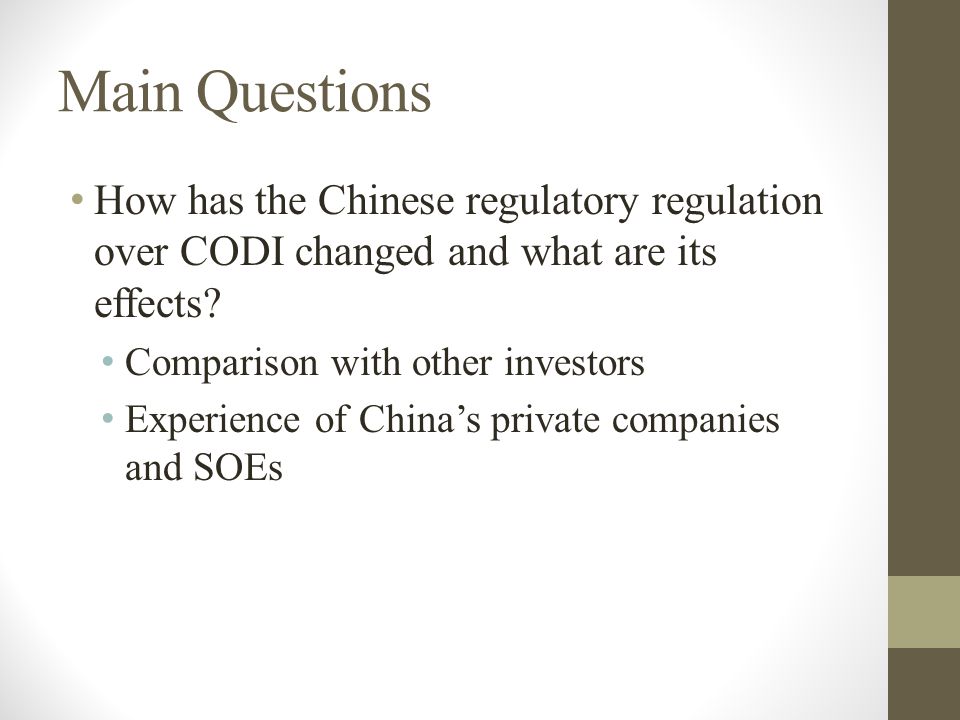 Main Questions

• How has the Chinese regulatory regulation over CODI changed and what are its effects?
  • Comparison with other investors
  • Experience of China’s private companies and SOEs